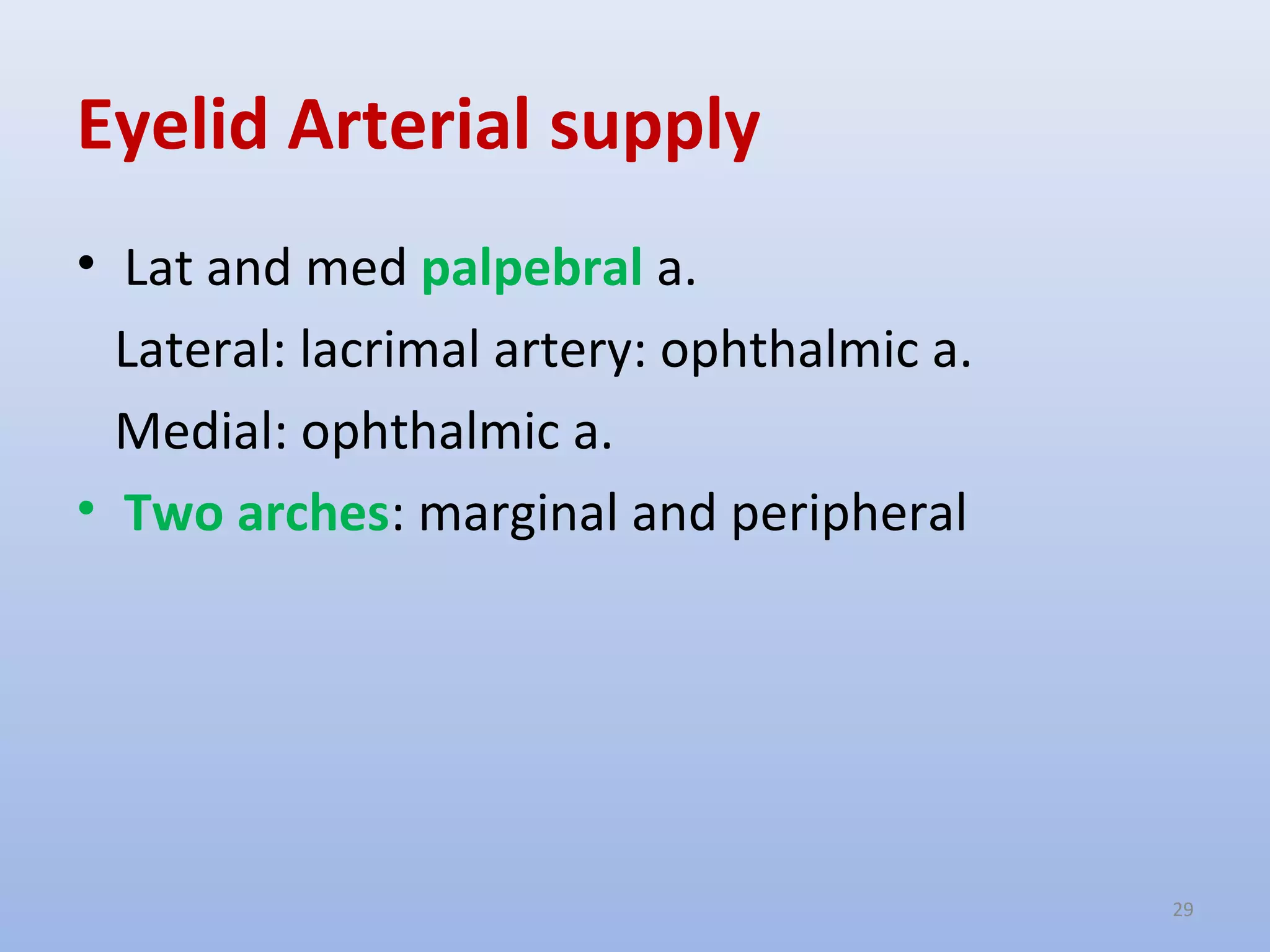 Eyelid Arterial supply

• Lat and med palpebral a.

Lateral: lacrimal artery: ophthalmic a.

Medial: ophthalmic a.

• Two arches: marginal and peripheral

29